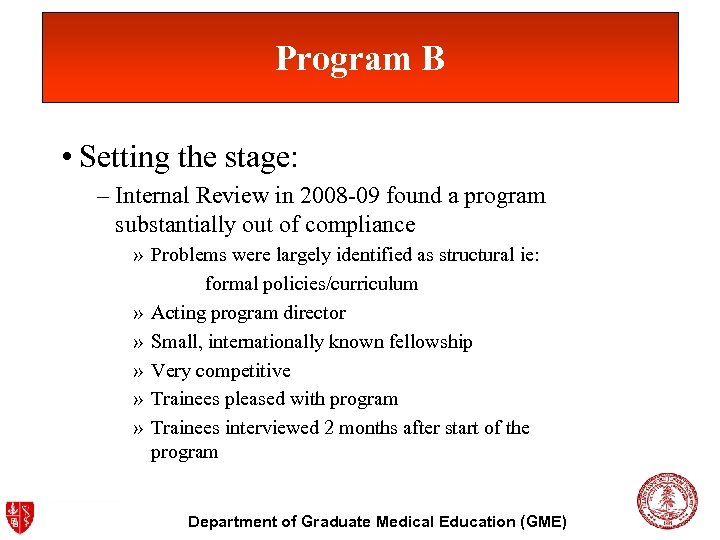 Program B

• Setting the stage:

– Internal Review in 2008-09 found a program substantially out of compliance

» Problems were largely identified as structural ie: formal policies/curriculum

» Acting program director

» Small, internationally known fellowship

» Very competitive

» Trainees pleased with program

» Trainees interviewed 2 months after start of the program

Department of Graduate Medical Education (GME)